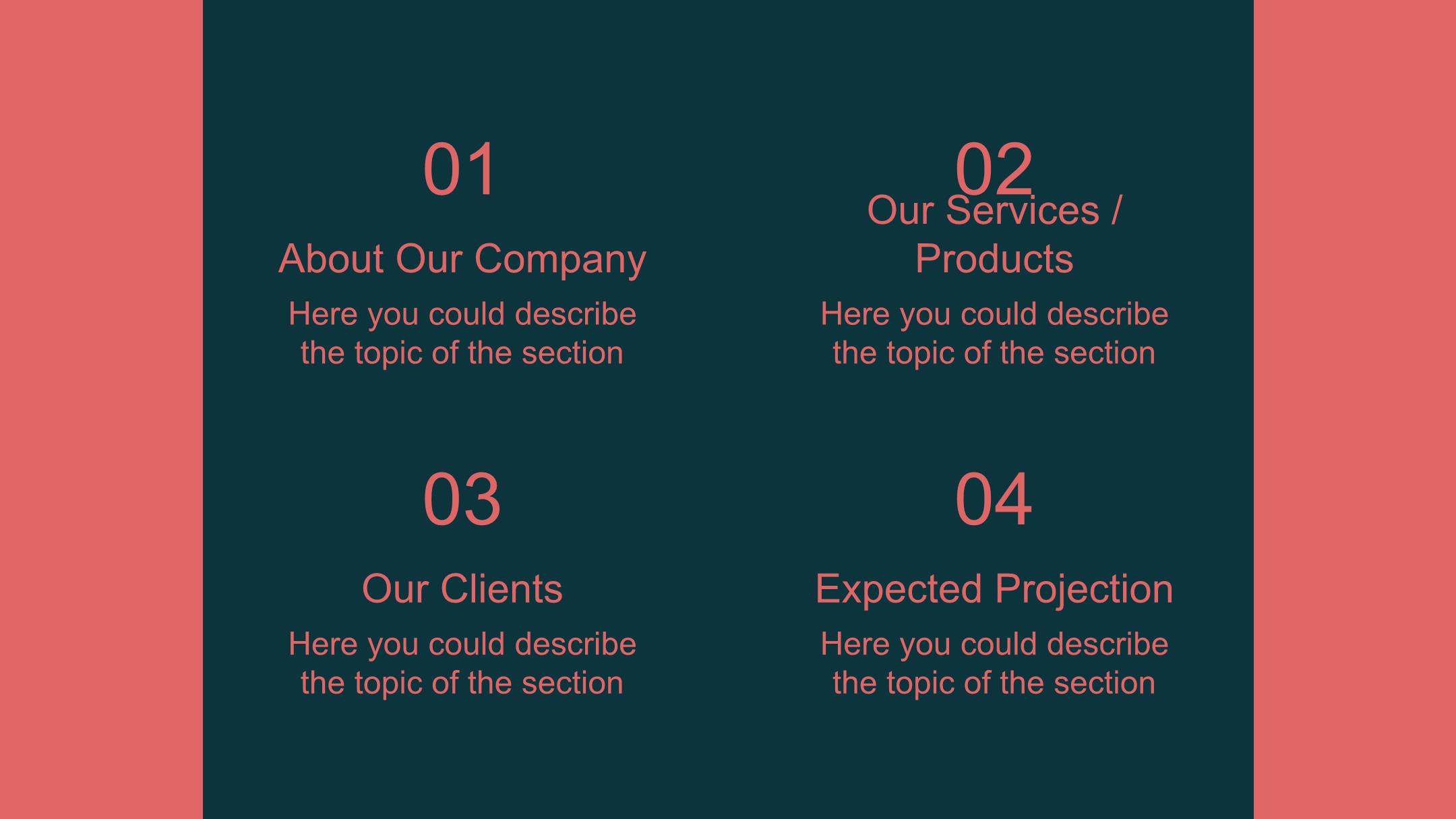 01

About Our Company

Here you could describe the topic of the section

02

Our Services / Products

Here you could describe the topic of the section

03

Our Clients

Here you could describe the topic of the section

04

Expected Projection

Here you could describe the topic of the section